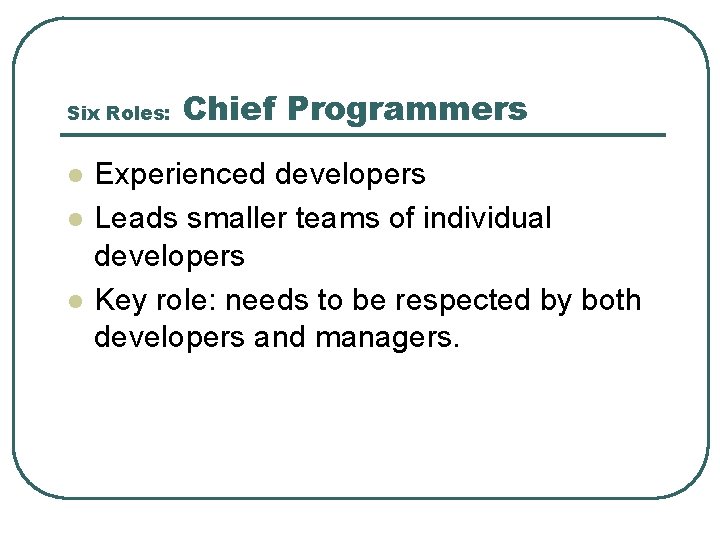 Six Roles: Chief Programmers

- Experienced developers
- Leads smaller teams of individual developers
- Key role: needs to be respected by both developers and managers.